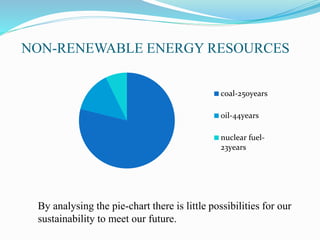 NON-RENEWABLE ENERGY RESOURCES

coal-250years

oil-44years

nuclear fuel-23years

By analysing the pie-chart there is little possibilities for our sustainability to meet our future.